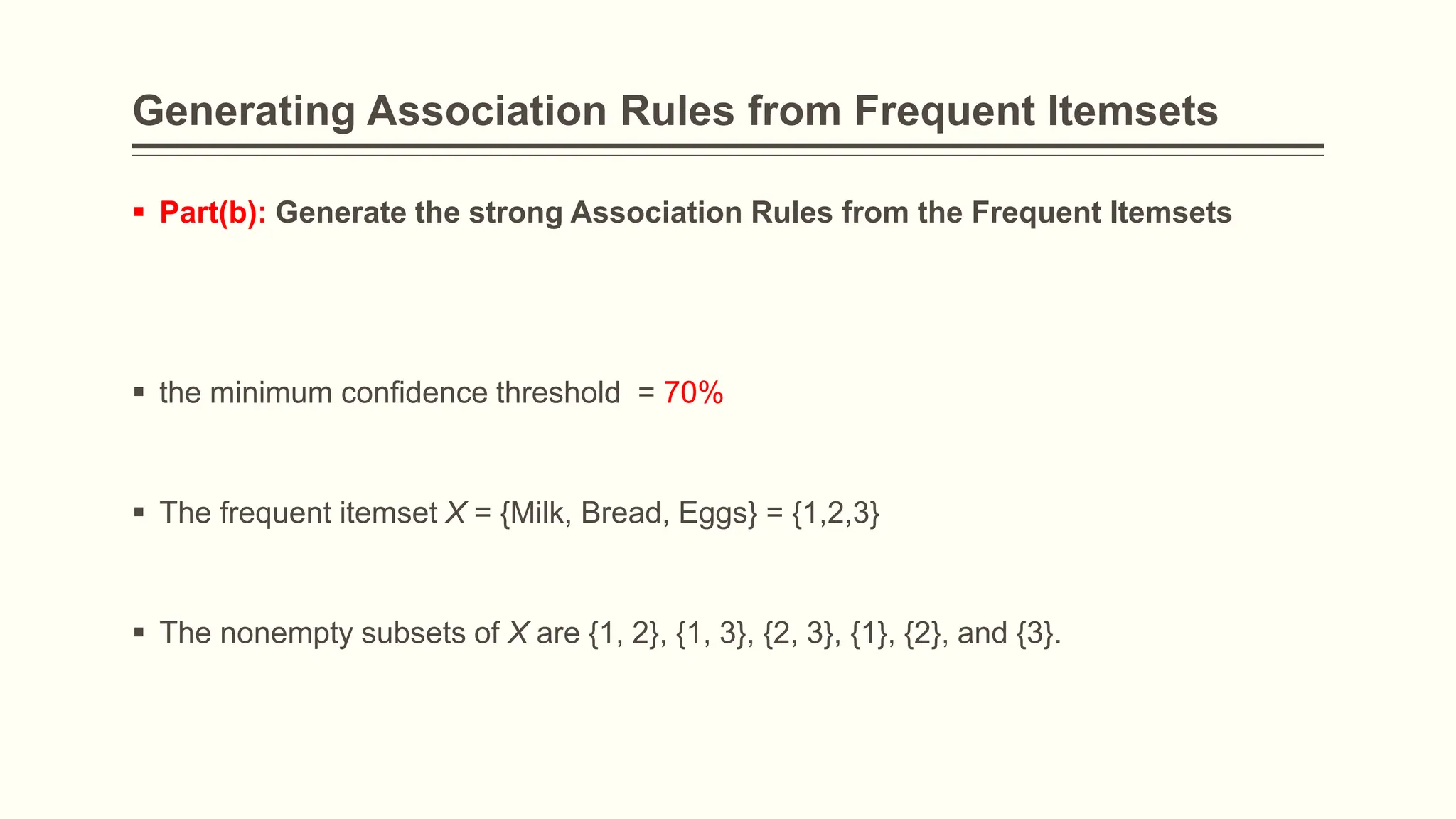 Generating Association Rules from Frequent Itemsets

▪ Part(b): Generate the strong Association Rules from the Frequent Itemsets

▪ the minimum confidence threshold = 70%

▪ The frequent itemset $X$ = {Milk, Bread, Eggs} = {1,2,3}

▪ The nonempty subsets of $X$ are {1, 2}, {1, 3}, {2, 3}, {1}, {2}, and {3}.